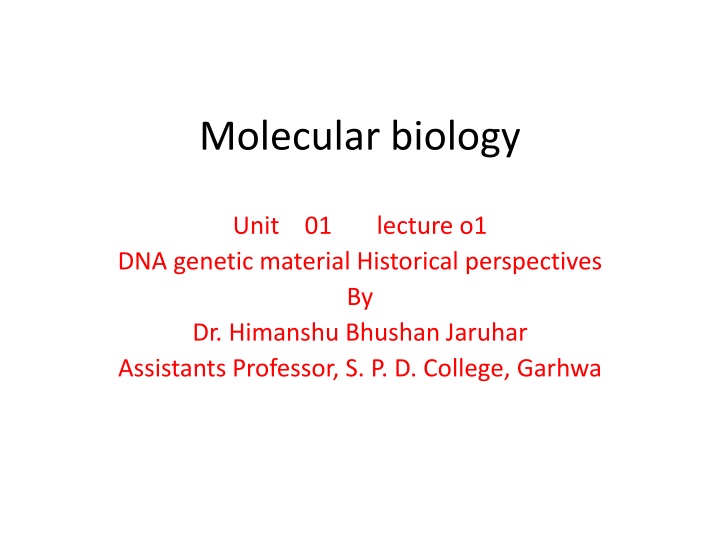 Molecular biology

Unit 01 lecture o1
DNA genetic material Historical perspectives
By
Dr. Himanshu Bhushan Jaruhar
Assistants Professor, S. P. D. College, Garhwa